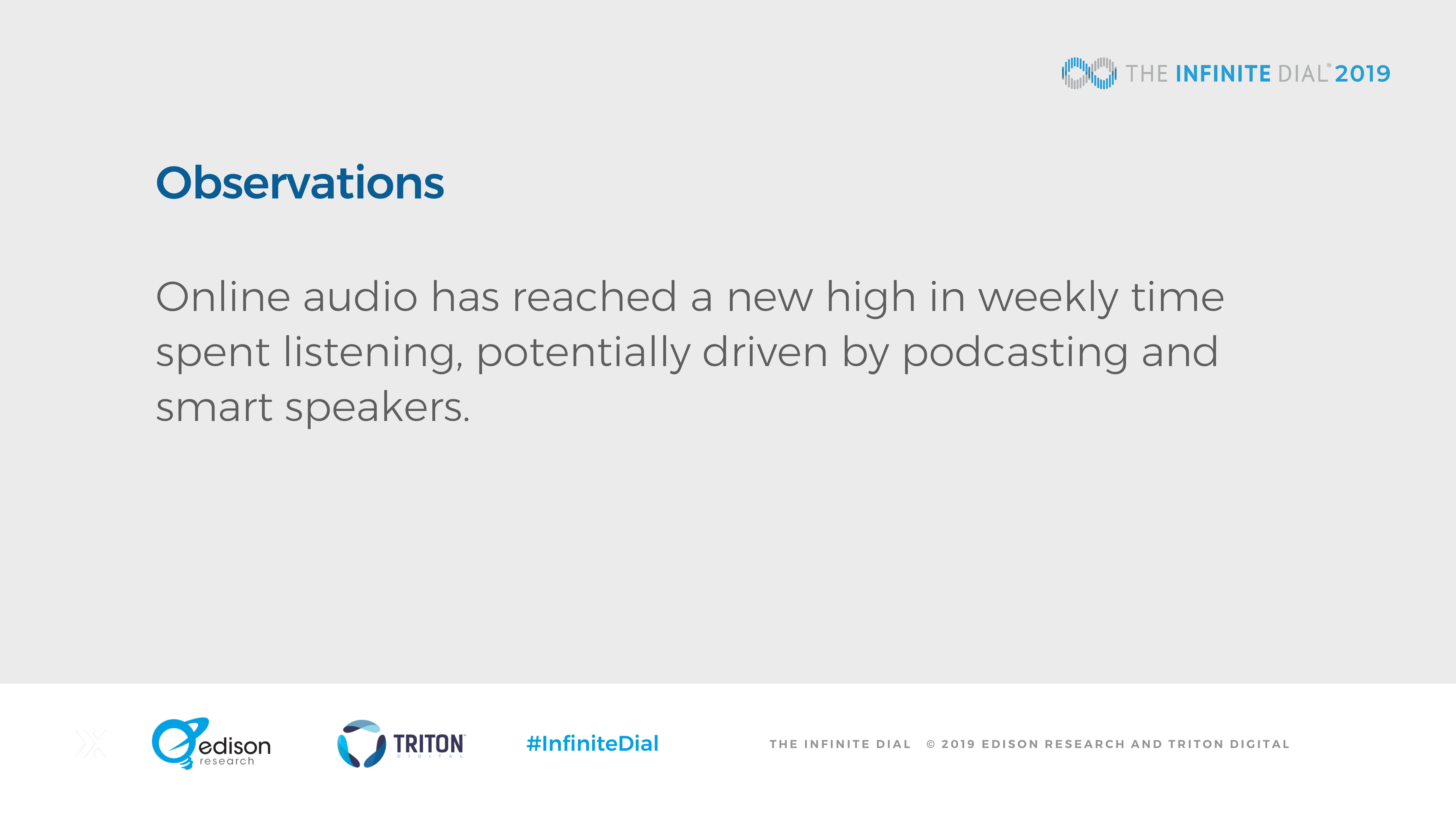 THE INFINITE DIAL® 2019

Observations

Online audio has reached a new high in weekly time spent listening, potentially driven by podcasting and smart speakers.

edison research

TRITON DIGITAL

#InfiniteDial

THE INFINITE DIAL © 2019 EDISON RESEARCH AND TRITON DIGITAL